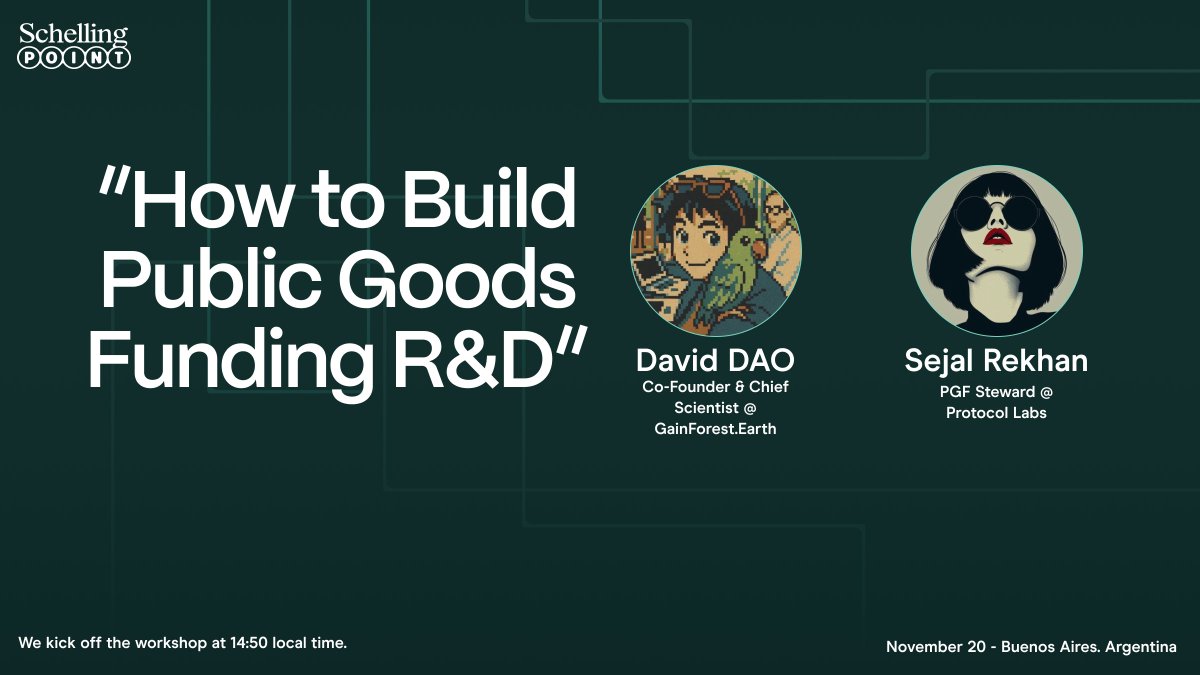 Schelling POINT

"How to Build Public Goods Funding R&D"

David DAO
Co-Founder & Chief Scientist @ GainForest.Earth

Sejal Rekhan
PGF Steward @ Protocol Labs

We kick off the workshop at 14:50 local time.

November 20 - Buenos Aires. Argentina